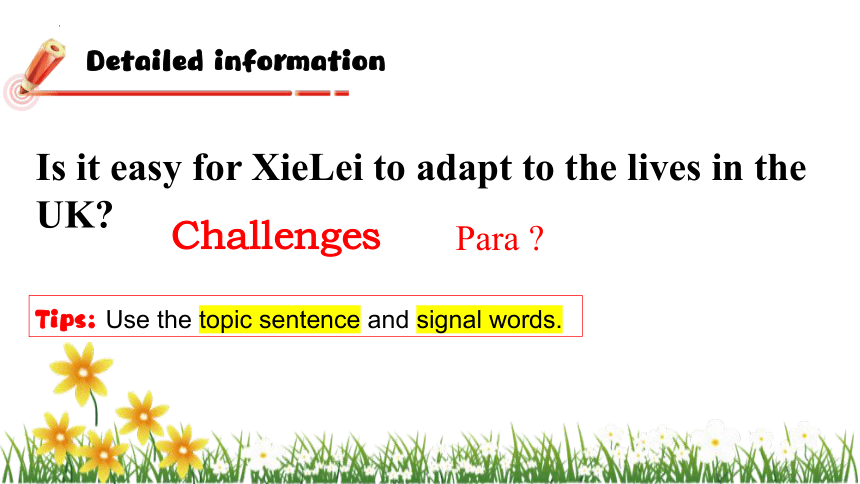 Detailed information

Is it easy for XieLei to adapt to the lives in the UK?

Challenges

Para ?

Tips: Use the topic sentence and signal words.